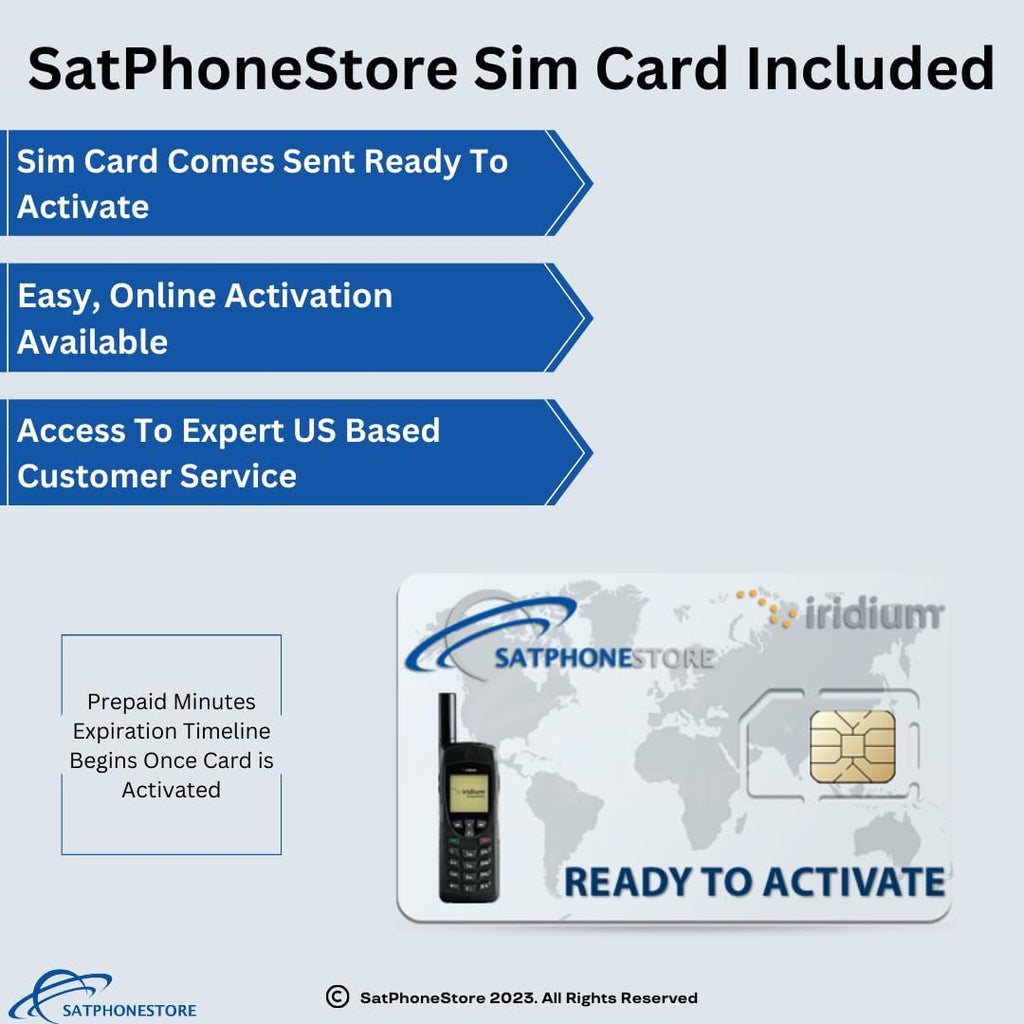 SatPhoneStore Sim Card Included

Sim Card Comes Sent Ready To Activate

Easy, Online Activation Available

Access To Expert US Based Customer Service

Prepaid Minutes Expiration Timeline Begins Once Card is Activated

SATPHONESTORE

iridium

iridium

READY TO ACTIVATE

SATPHONESTORE

© SatPhoneStore 2023. All Rights Reserved